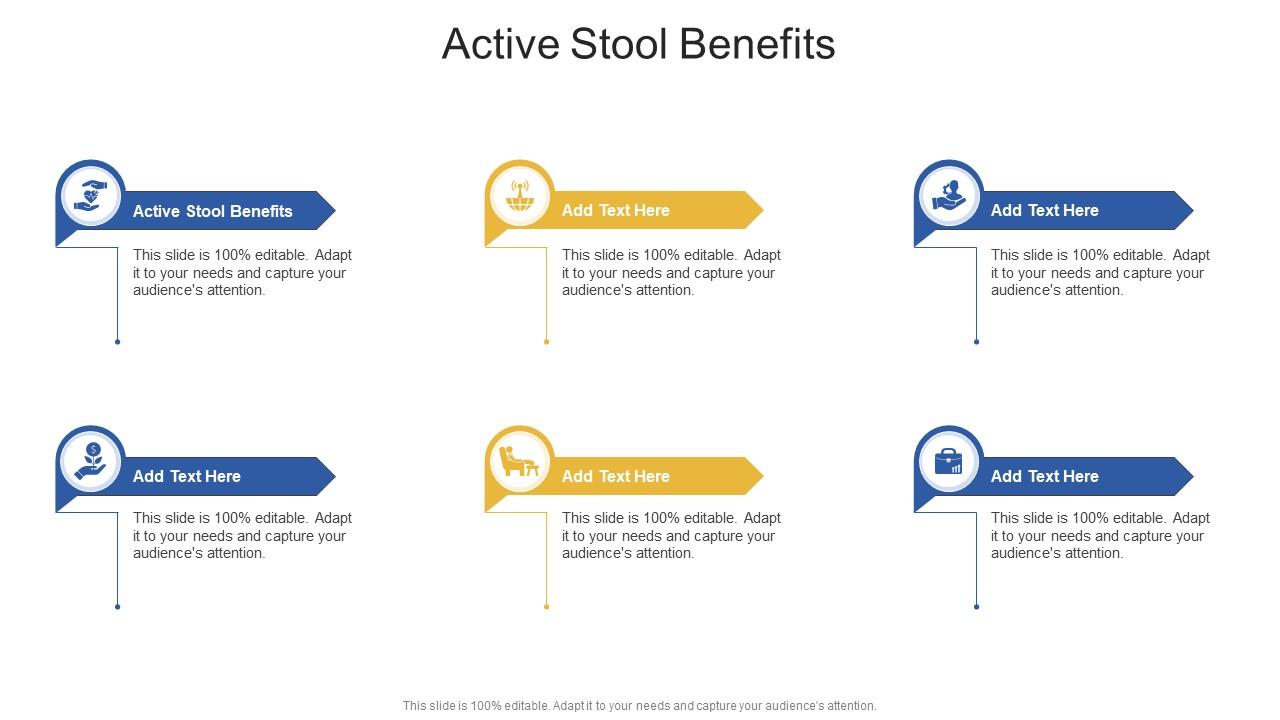 Active Stool Benefits

Active Stool Benefits

This slide is 100% editable. Adapt it to your needs and capture your audience's attention.

Add Text Here

This slide is 100% editable. Adapt it to your needs and capture your audience's attention.

Add Text Here

This slide is 100% editable. Adapt it to your needs and capture your audience's attention.

Add Text Here

This slide is 100% editable. Adapt it to your needs and capture your audience's attention.

Add Text Here

This slide is 100% editable. Adapt it to your needs and capture your audience's attention.

Add Text Here

This slide is 100% editable. Adapt it to your needs and capture your audience's attention.

This slide is 100% editable. Adapt it to your needs and capture your audience's attention.